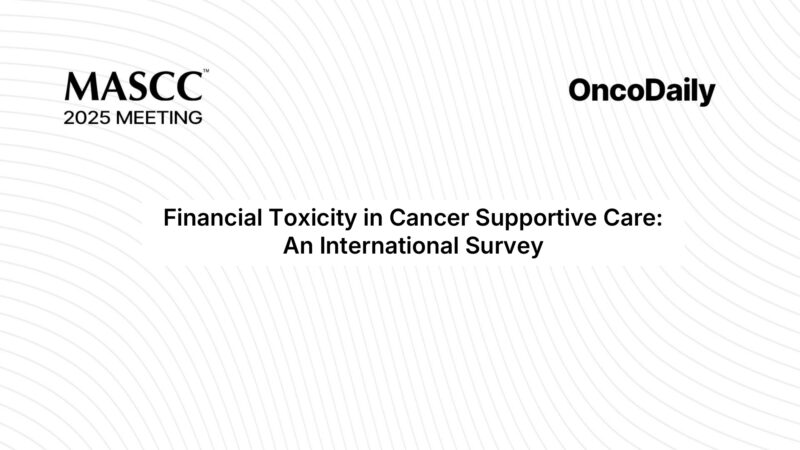 MASCC™
2025 MEETING

OncoDaily

Financial Toxicity in Cancer Supportive Care:
An International Survey